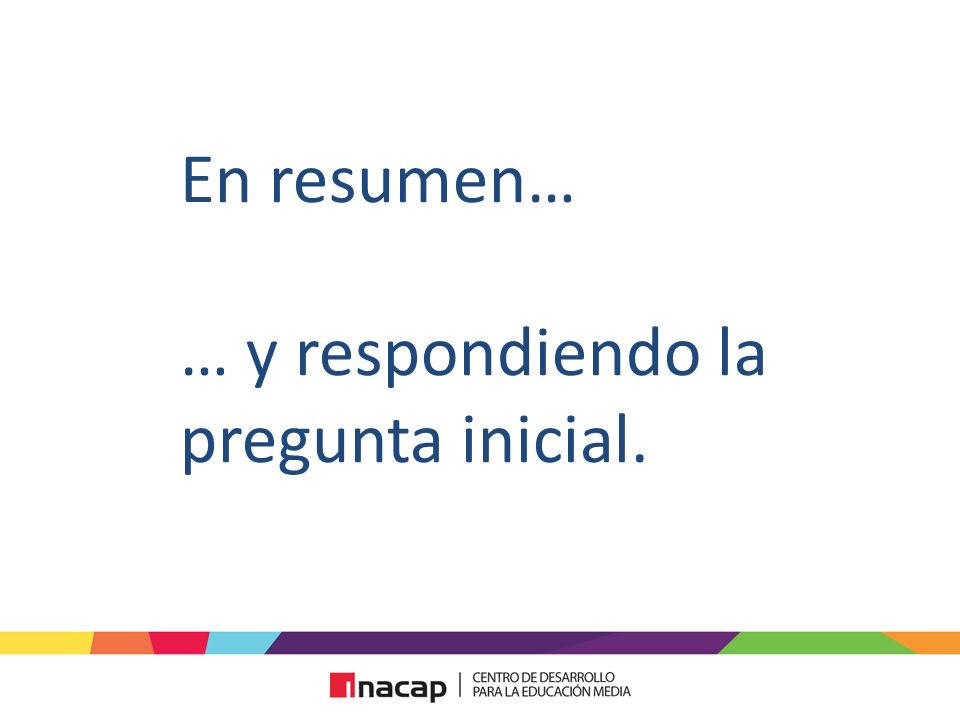 En resumen…

… y respondiendo la pregunta inicial.

inacap | CENTRO DE DESARROLLO PARA LA EDUCACIÓN MEDIA